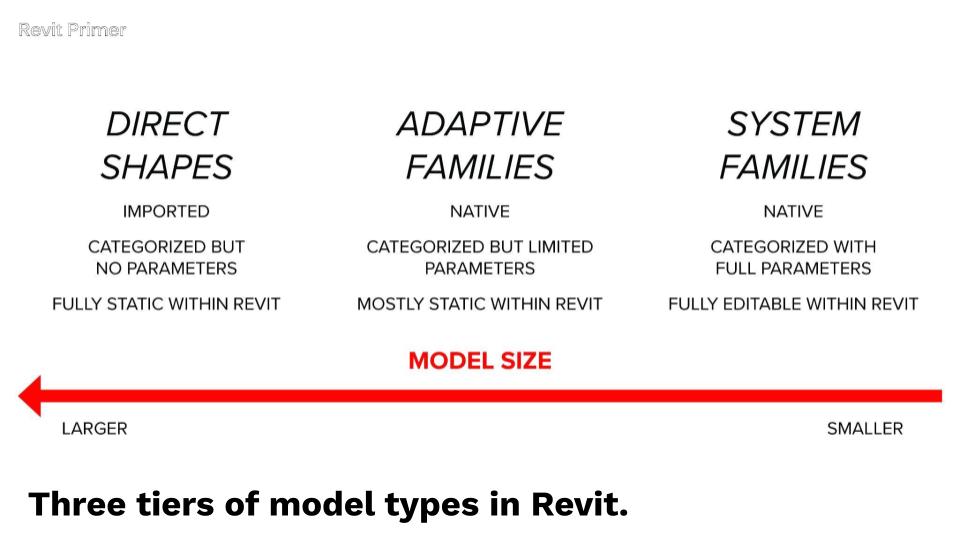 Revit Primer

DIRECT SHAPES

IMPORTED

CATEGORIZED BUT NO PARAMETERS

FULLY STATIC WITHIN REVIT

ADAPTIVE FAMILIES

NATIVE

CATEGORIZED BUT LIMITED PARAMETERS

MOSTLY STATIC WITHIN REVIT

SYSTEM FAMILIES

NATIVE

CATEGORIZED WITH FULL PARAMETERS

FULLY EDITABLE WITHIN REVIT

MODEL SIZE

LARGER

SMALLER

Three tiers of model types in Revit.